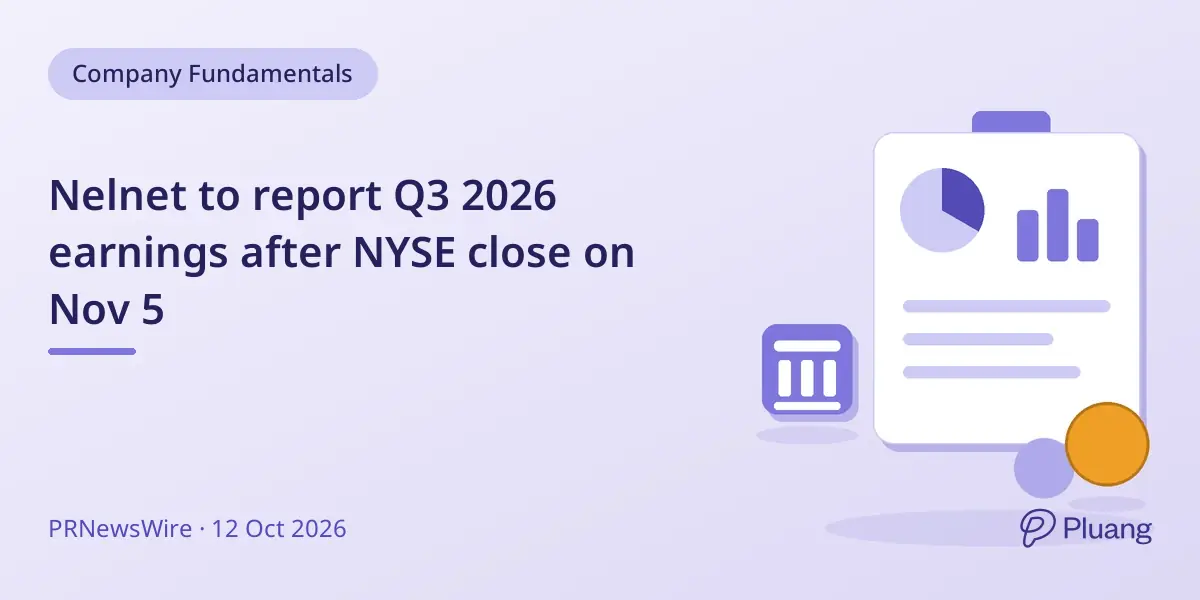 Company Fundamentals

Nelnet to report Q3 2026 earnings after NYSE close on Nov 5

PRNewsWire · 12 Oct 2026

Pluang